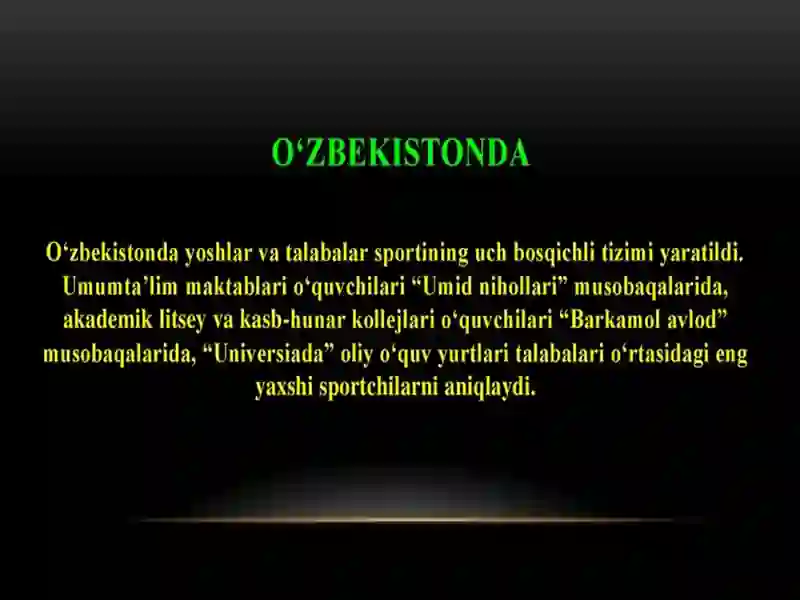 O‘ZBEKISTONDA

O‘zbekistonda yoshlar va talabalar sportining uch bosqichli tizimi yaratildi. Umumta’lim maktablari o‘quvchilari “Umid nihollari” musobaqalarida, akademik litsey va kasb-hunar kollejlari o‘quvchilari “Barkamol avlod” musobaqalarida, “Universiada” oliy o‘quv yurtlari talabalari o‘rtasidagi eng yaxshi sportchilarni aniqlaydi.